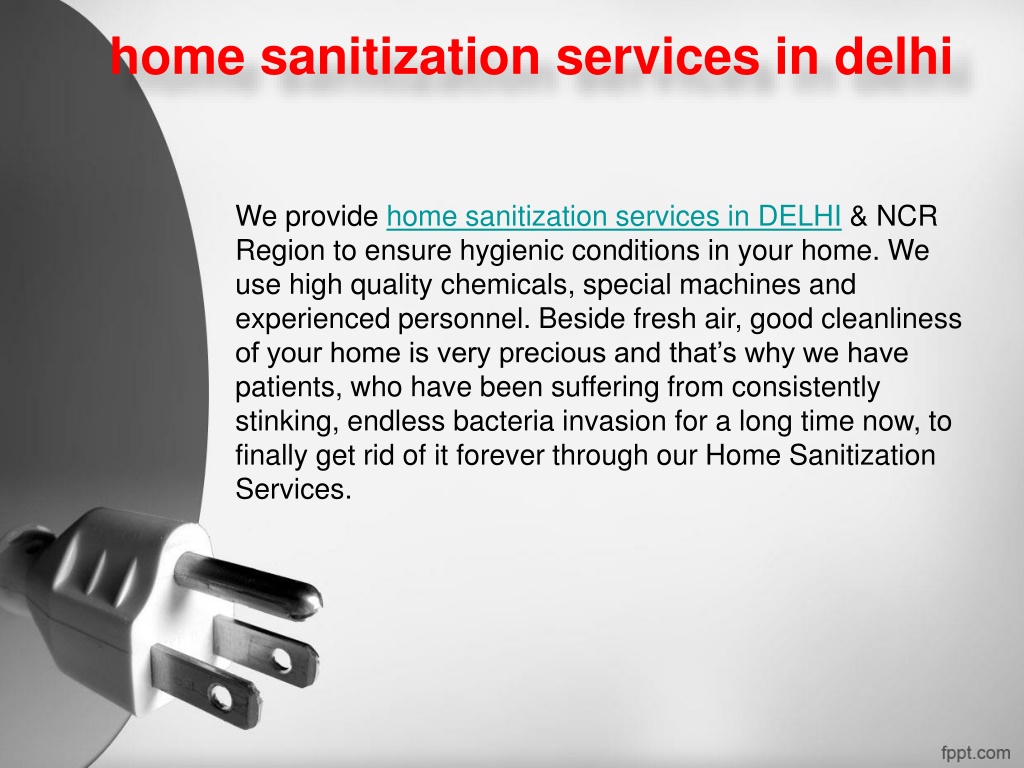 home sanitization services in delhi

We provide home sanitization services in DELHI & NCR Region to ensure hygienic conditions in your home. We use high quality chemicals, special machines and experienced personnel. Beside fresh air, good cleanliness of your home is very precious and that's why we have patients, who have been suffering from consistently stinking, endless bacteria invasion for a long time now, to finally get rid of it forever through our Home Sanitization Services.

fppt.com